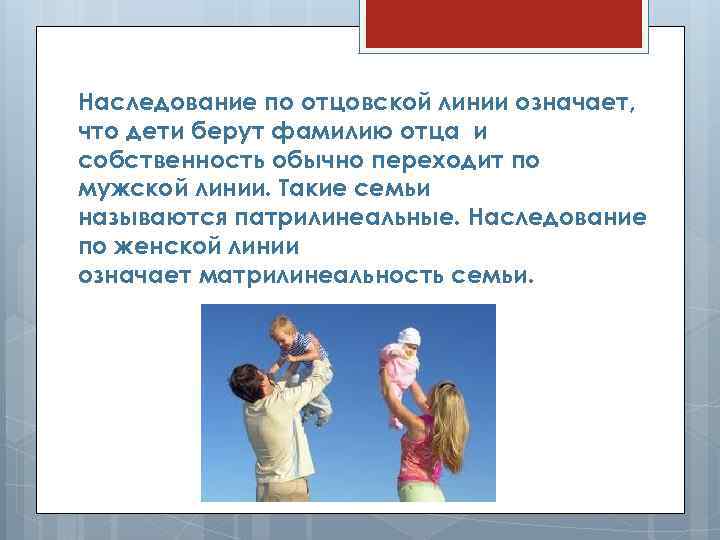 Наследование по отцовской линии означает, что дети берут фамилию отца  и собственность обычно переходит по мужской линии. Такие семьи называются патрилинеальные. Наследование по женской линии означает матрилинеальность семьи.